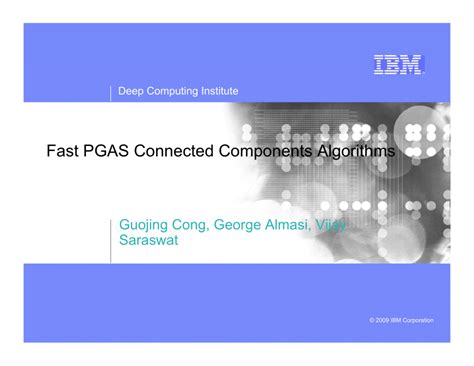 IBM

Deep Computing Institute

Fast PGAS Connected Components Algorithms

Guojing Cong, George Almasi, Vijay Saraswat

© 2009 IBM Corporation